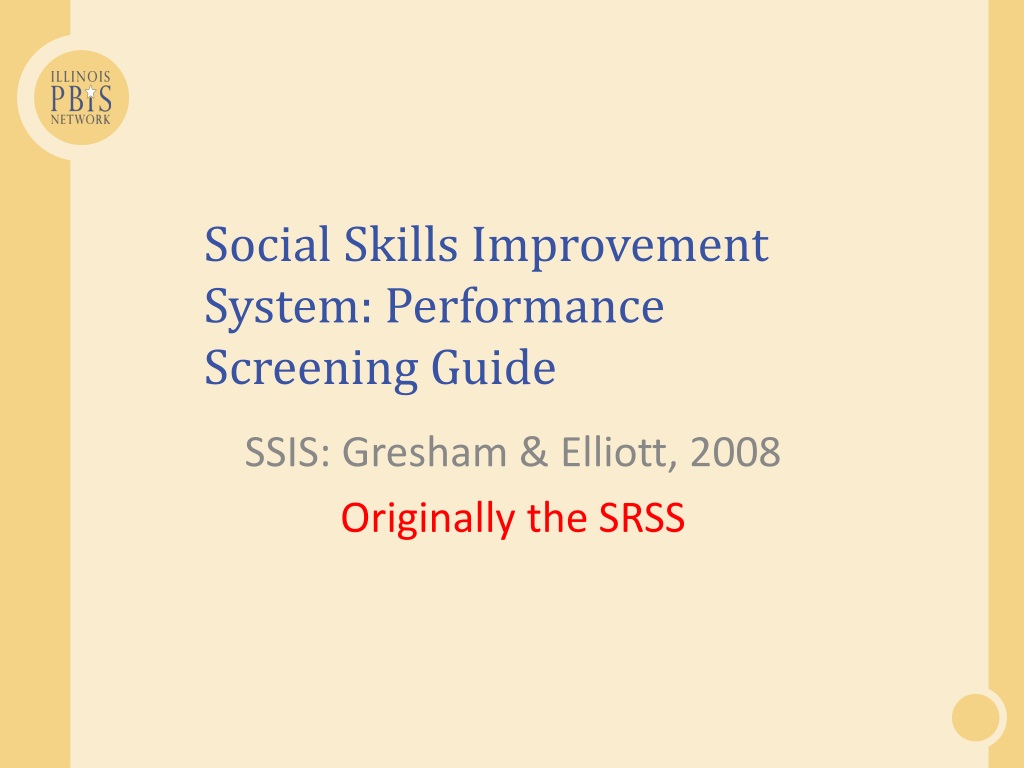 ILLINOIS
PBIS
NETWORK

Social Skills Improvement System: Performance Screening Guide

SSIS: Gresham & Elliott, 2008

Originally the SRSS